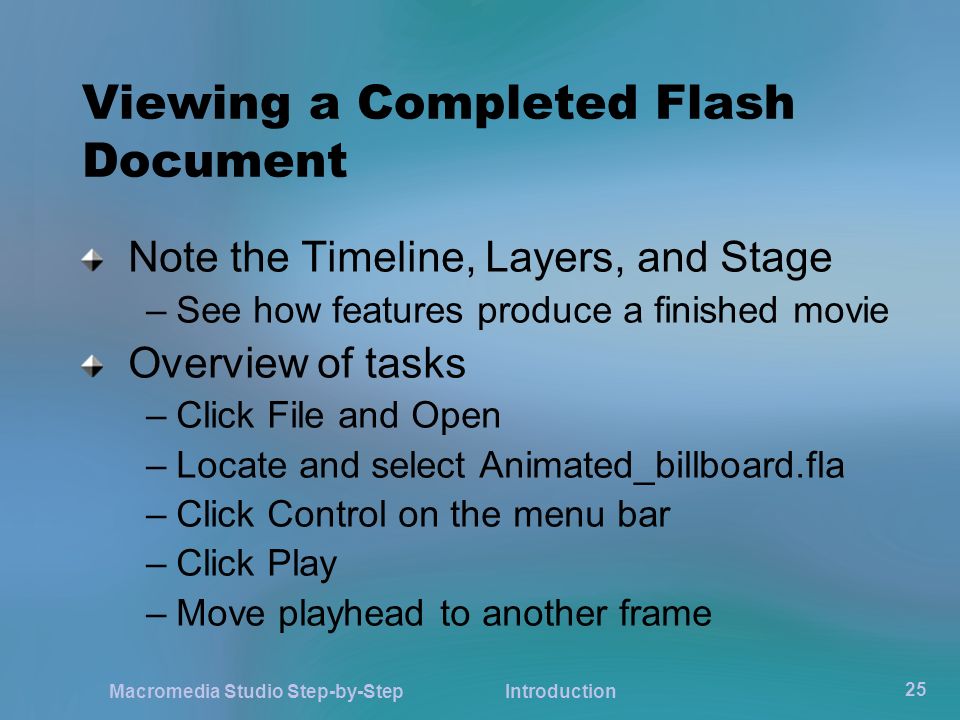 Viewing a Completed Flash Document

Note the Timeline, Layers, and Stage
– See how features produce a finished movie

Overview of tasks
– Click File and Open
– Locate and select Animated_billboard.fla
– Click Control on the menu bar
– Click Play
– Move playhead to another frame

Macromedia Studio Step-by-Step Introduction 25